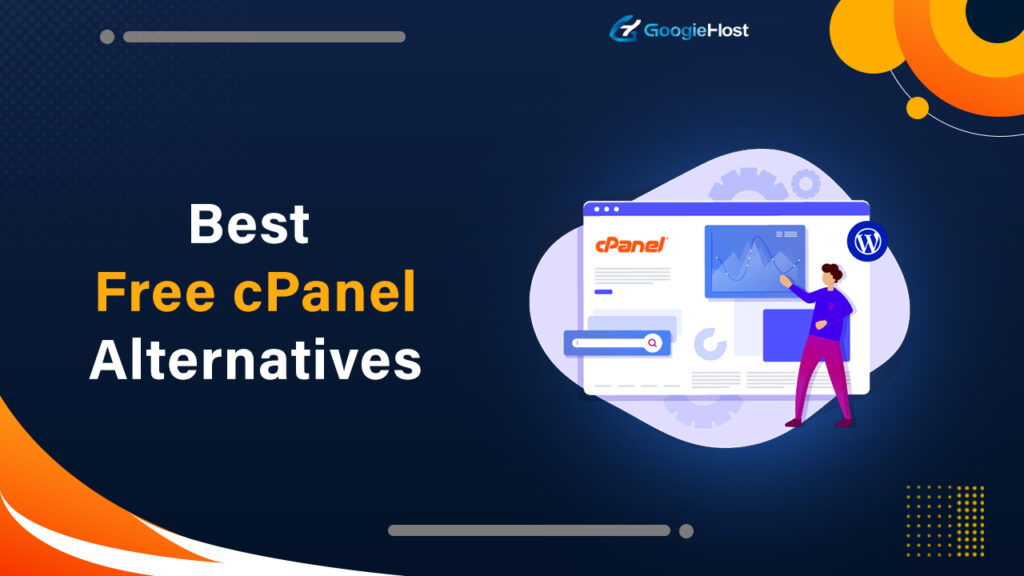 GoogieHost

Best
Free cPanel
Alternatives

cPanel